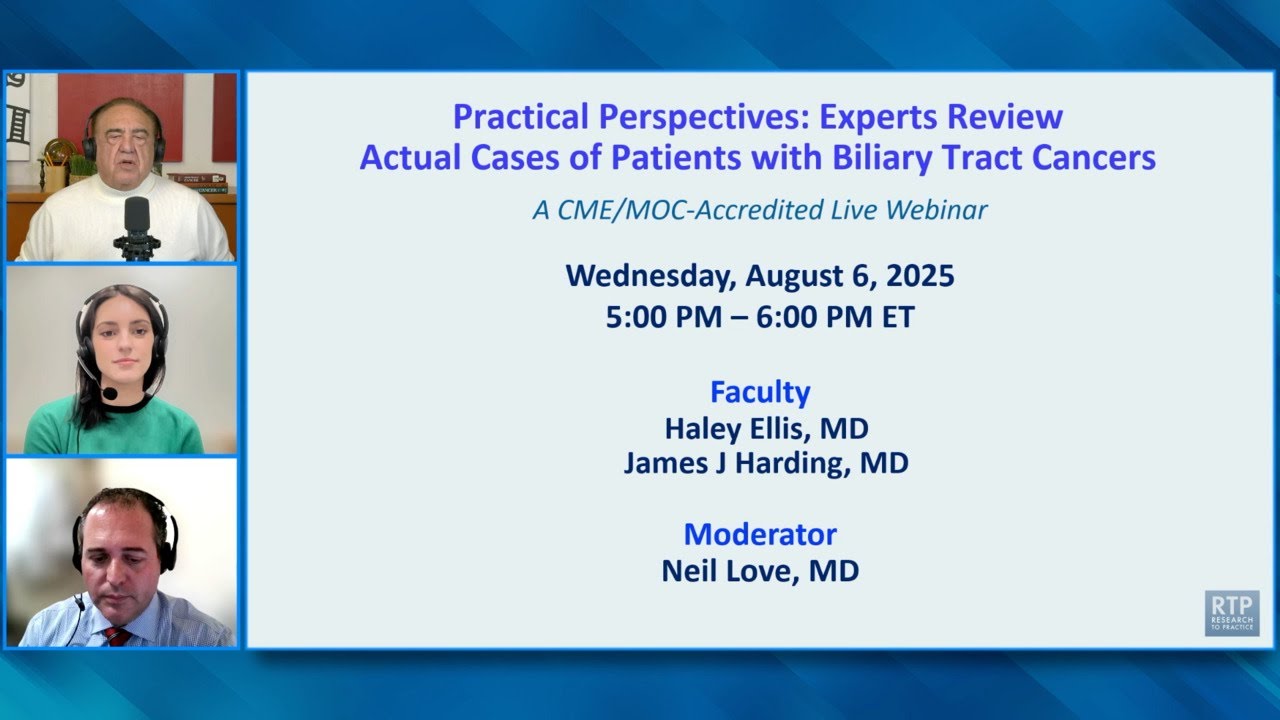 Practical Perspectives: Experts Review Actual Cases of Patients with Biliary Tract Cancers

A CME/MOC-Accredited Live Webinar

Wednesday, August 6, 2025
5:00 PM – 6:00 PM ET

Faculty
Haley Ellis, MD
James J Harding, MD

Moderator
Neil Love, MD

RTP
RESEARCH TO PRACTICE